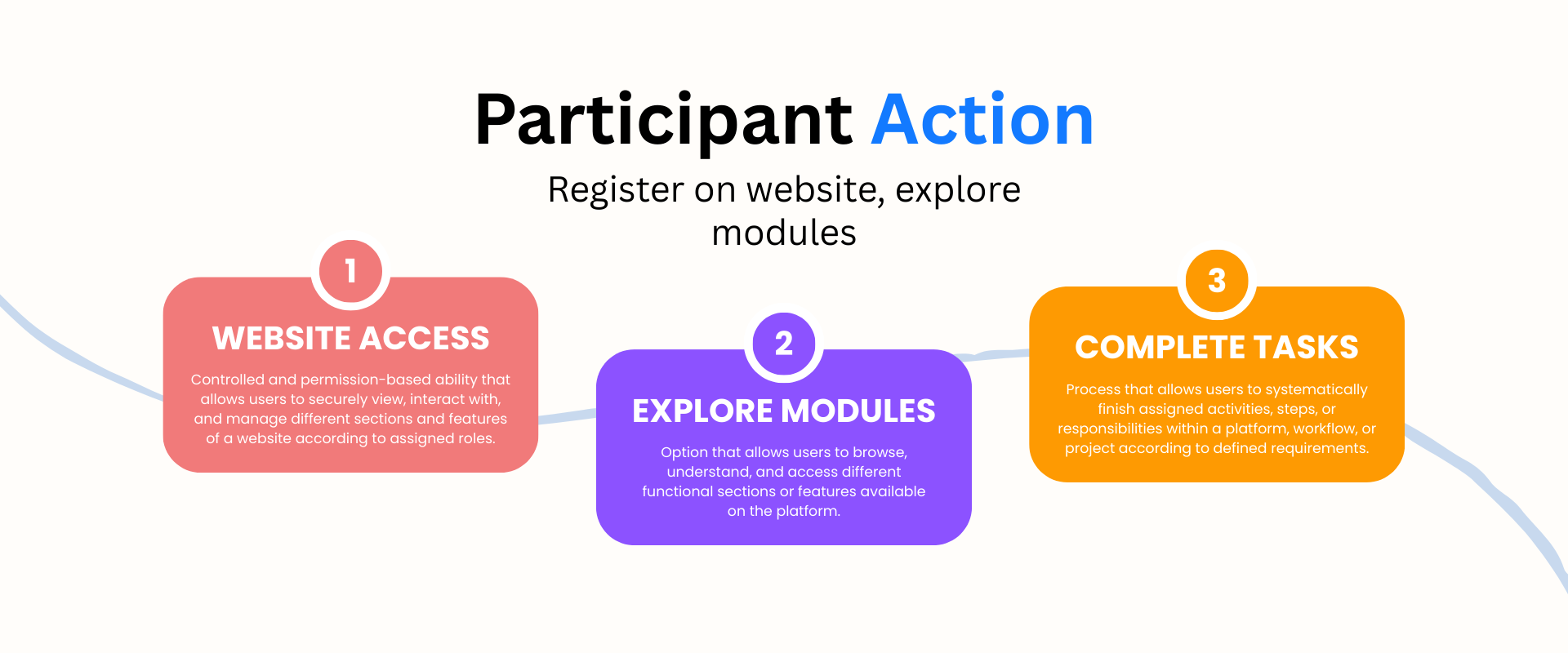 Participant Action

Register on website, explore modules

1

WEBSITE ACCESS

Controlled and permission-based ability that allows users to securely view, interact with, and manage different sections and features of a website according to assigned roles.

2

EXPLORE MODULES

Option that allows users to browse, understand, and access different functional sections or features available on the platform.

3

COMPLETE TASKS

Process that allows users to systematically finish assigned activities, steps, or responsibilities within a platform, workflow, or project according to defined requirements.